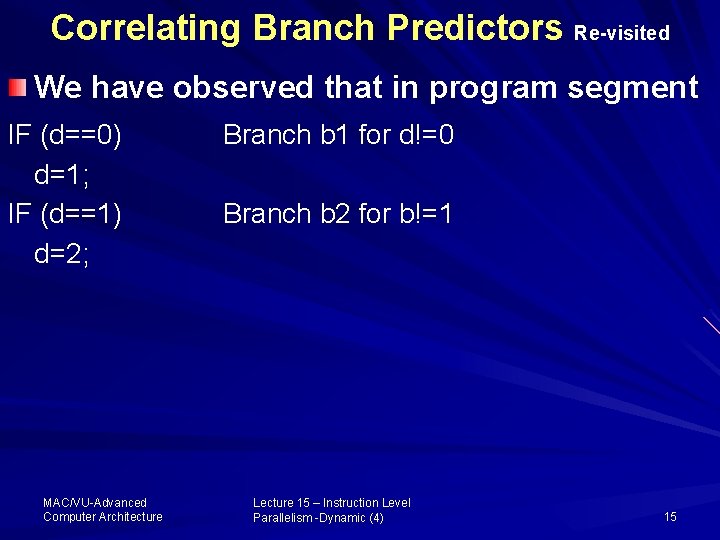 Correlating Branch Predictors Re-visited

We have observed that in program segment

IF (d==0) Branch b1 for d!=0
d=1;
IF (d==1) Branch b2 for b!=1
d=2;

MAC/VU-Advanced Computer Architecture

Lecture 15 – Instruction Level Parallelism -Dynamic (4)

15